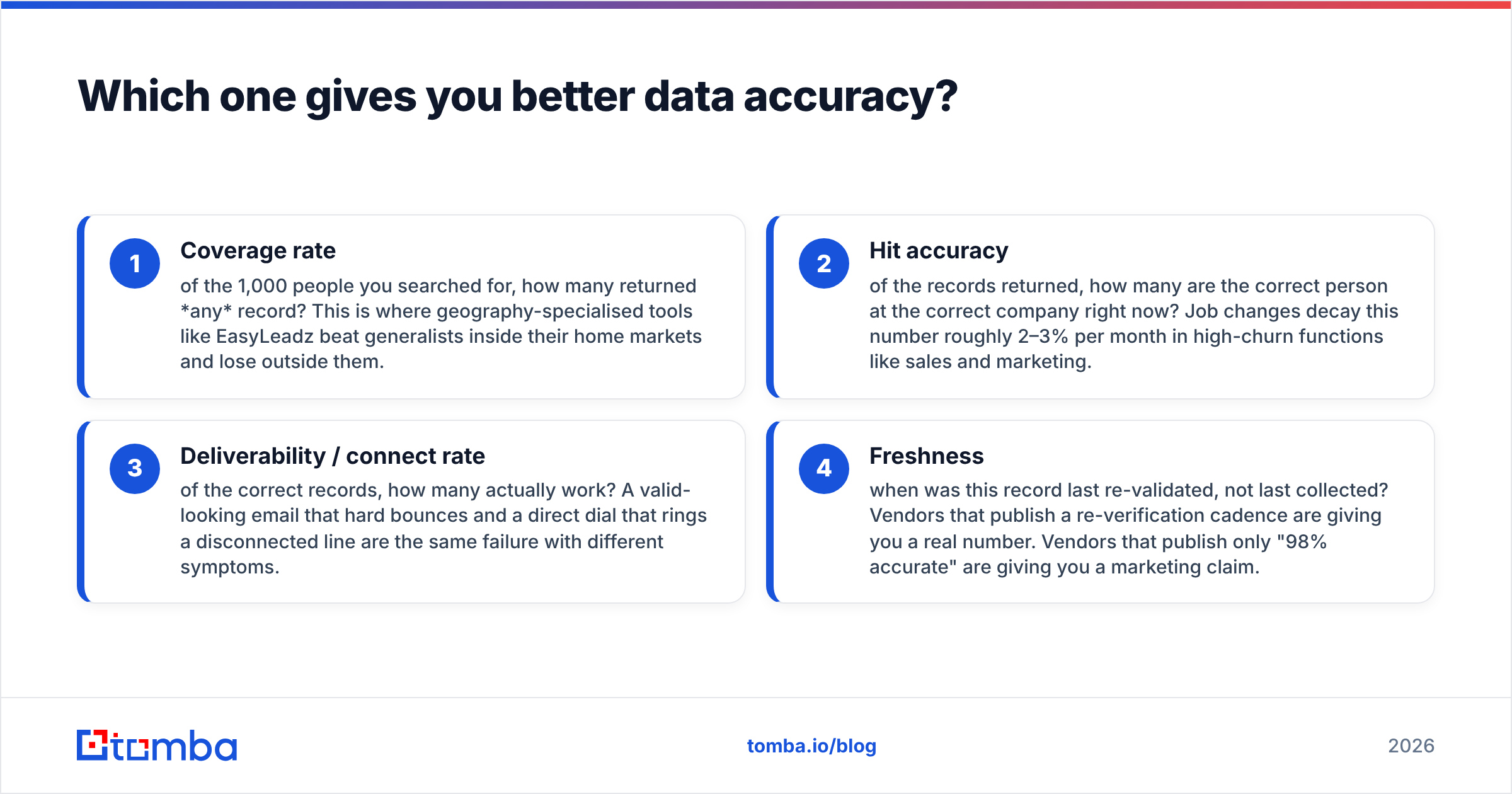 Which one gives you better data accuracy?

1

Coverage rate

of the 1,000 people you searched for, how many returned *any* record? This is where geography-specialised tools like EasyLeadz beat generalists inside their home markets and lose outside them.

2

Hit accuracy

of the records returned, how many are the correct person at the correct company right now? Job changes decay this number roughly 2–3% per month in high-churn functions like sales and marketing.

3

Deliverability / connect rate

of the correct records, how many actually work? A valid-looking email that hard bounces and a direct dial that rings a disconnected line are the same failure with different symptoms.

4

Freshness

when was this record last re-validated, not last collected? Vendors that publish a re-verification cadence are giving you a real number. Vendors that publish only "98% accurate" are giving you a marketing claim.

tomba

tomba.io/blog

2026